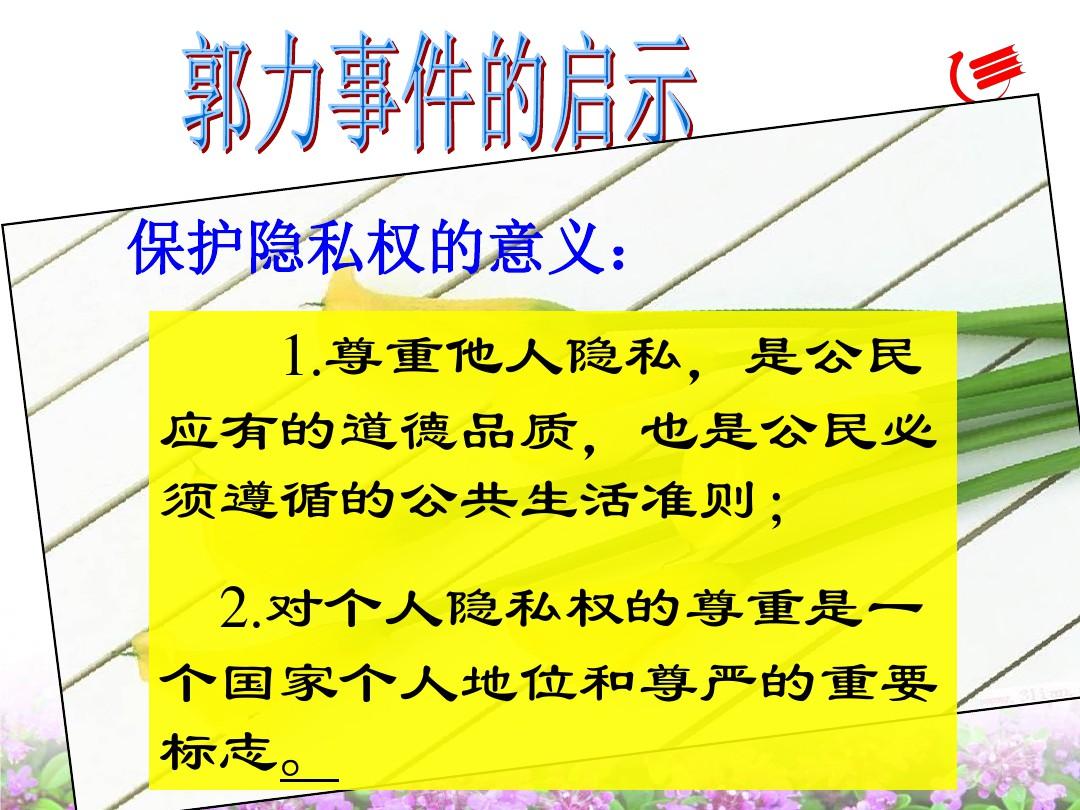 郭力事件的启示

保护隐私权的意义：

1.尊重他人隐私，是公民应有的道德品质，也是公民必须遵循的公共生活准则；

2.对个人隐私权的尊重是一个国家个人地位和尊严的重要标志。